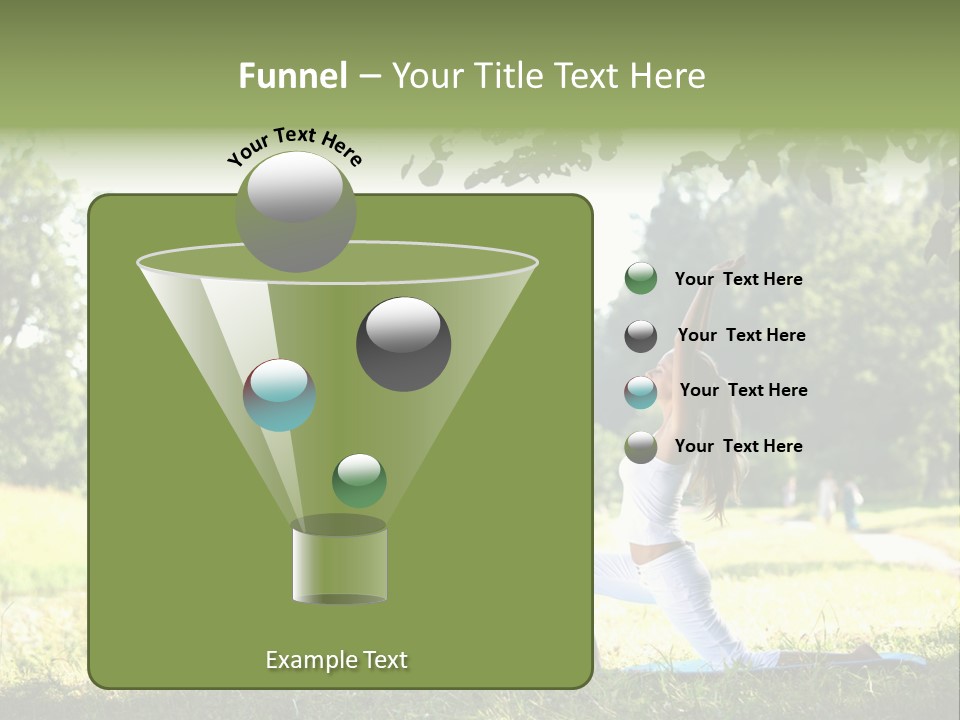 Funnel – Your Title Text Here

Your Text Here

Your Text Here

Your Text Here

Your Text Here

Your Text Here

Example Text